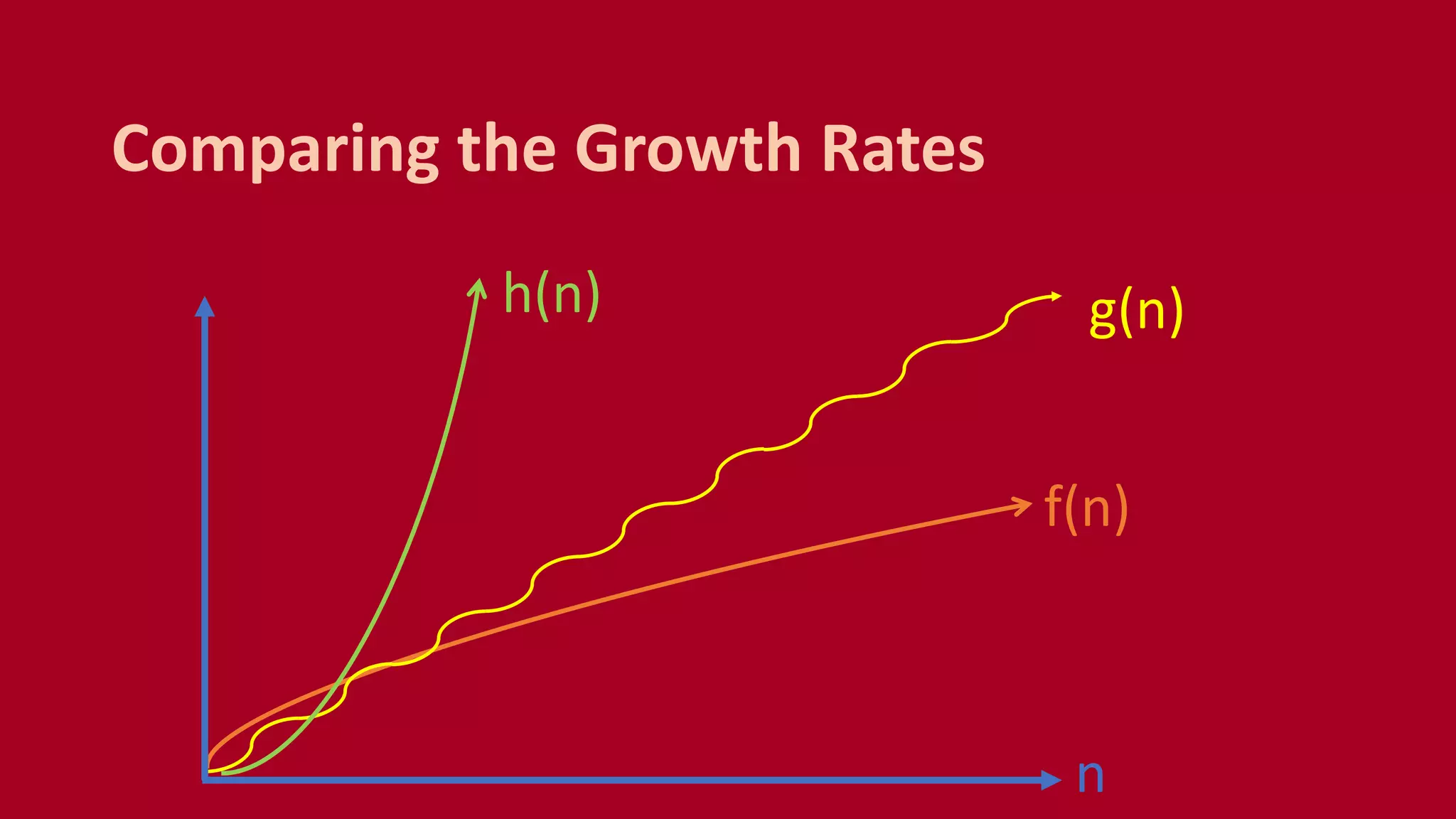 Comparing the Growth Rates

h(n)

g(n)

f(n)

n